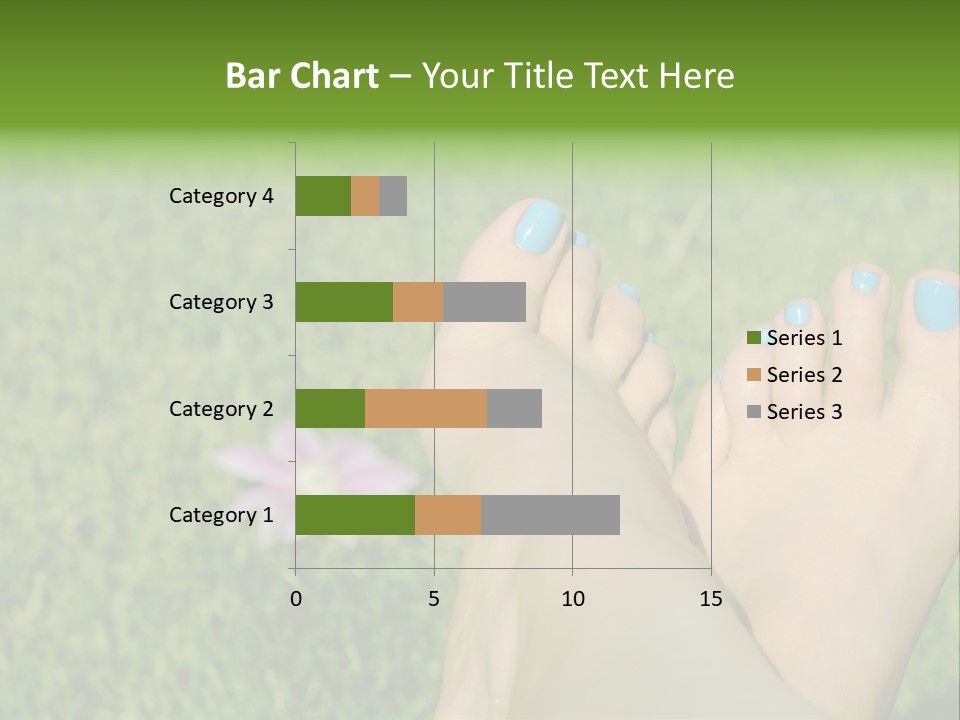 Bar Chart – Your Title Text Here

Category 4
Category 3
Category 2
Category 1

0
5
10
15

Series 1
Series 2
Series 3